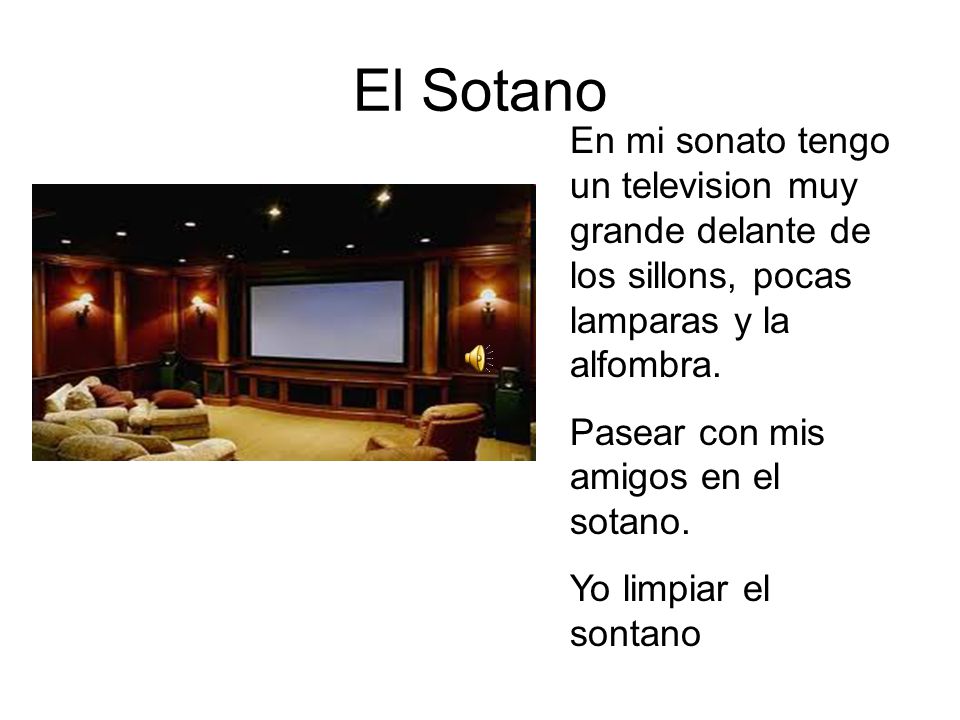 El Sotano

En mi sonato tengo un television muy grande delante de los sillons, pocas lamparas y la alfombra.

Pasear con mis amigos en el sotano.

Yo limpiar el sontano